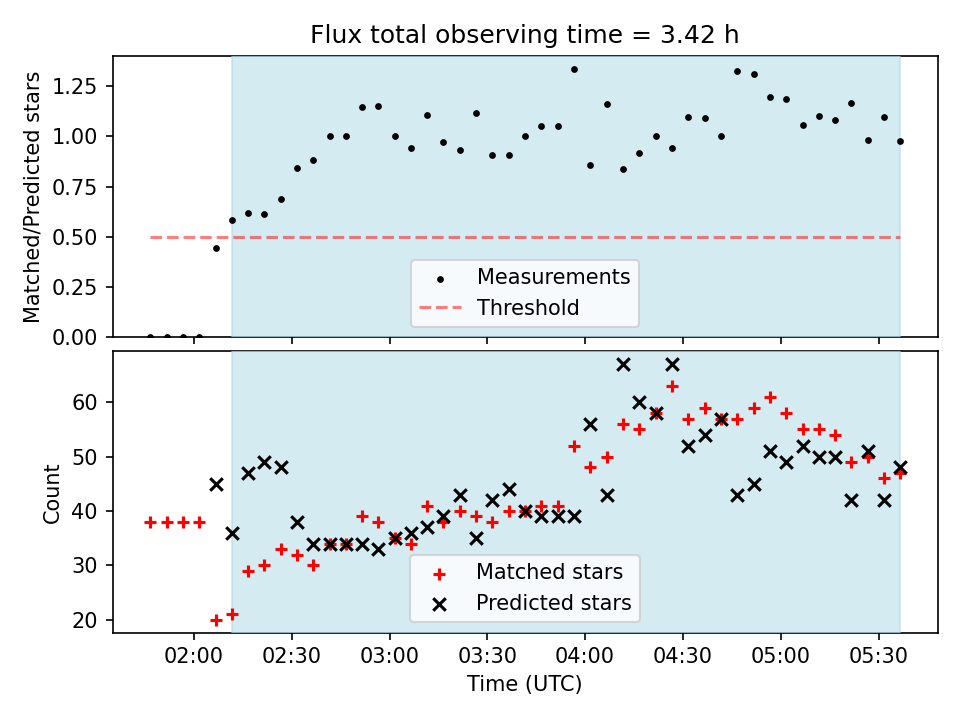 Flux total observing time = 3.42 h

Matched/Predicted stars

1.25
1.00
0.75
0.50
0.25
0.00

Measurements
Threshold

Count

60
50
40
30
20

Matched stars
Predicted stars

02:00
02:30
03:00
03:30
04:00
04:30
05:00
05:30

Time (UTC)